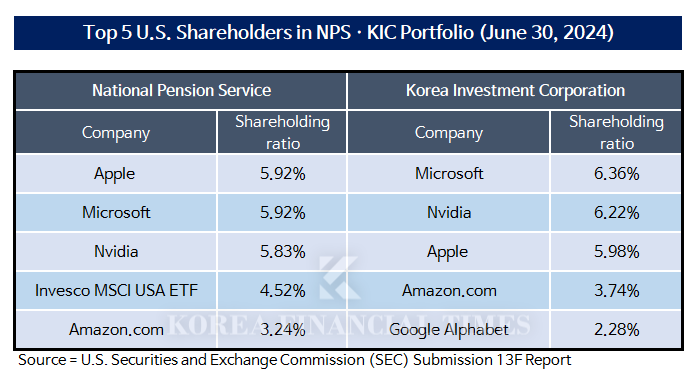 Top 5 U.S. Shareholders in NPS · KIC Portfolio (June 30, 2024)

| National Pension Service | | Korea Investment Corporation | |
|---|---|---|---|
| Company | Shareholding ratio | Company | Shareholding ratio |
| Apple | 5.92% | Microsoft | 6.36% |
| Microsoft | 5.92% | Nvidia | 6.22% |
| Nvidia | 5.83% | Apple | 5.98% |
| Invesco MSCI USA ETF | 4.52% | Amazon.com | 3.74% |
| Amazon.com | 3.24% | Google Alphabet | 2.28% |

KOREA FINANCIAL TIMES

Source = U.S. Securities and Exchange Commission (SEC) Submission 13F Report